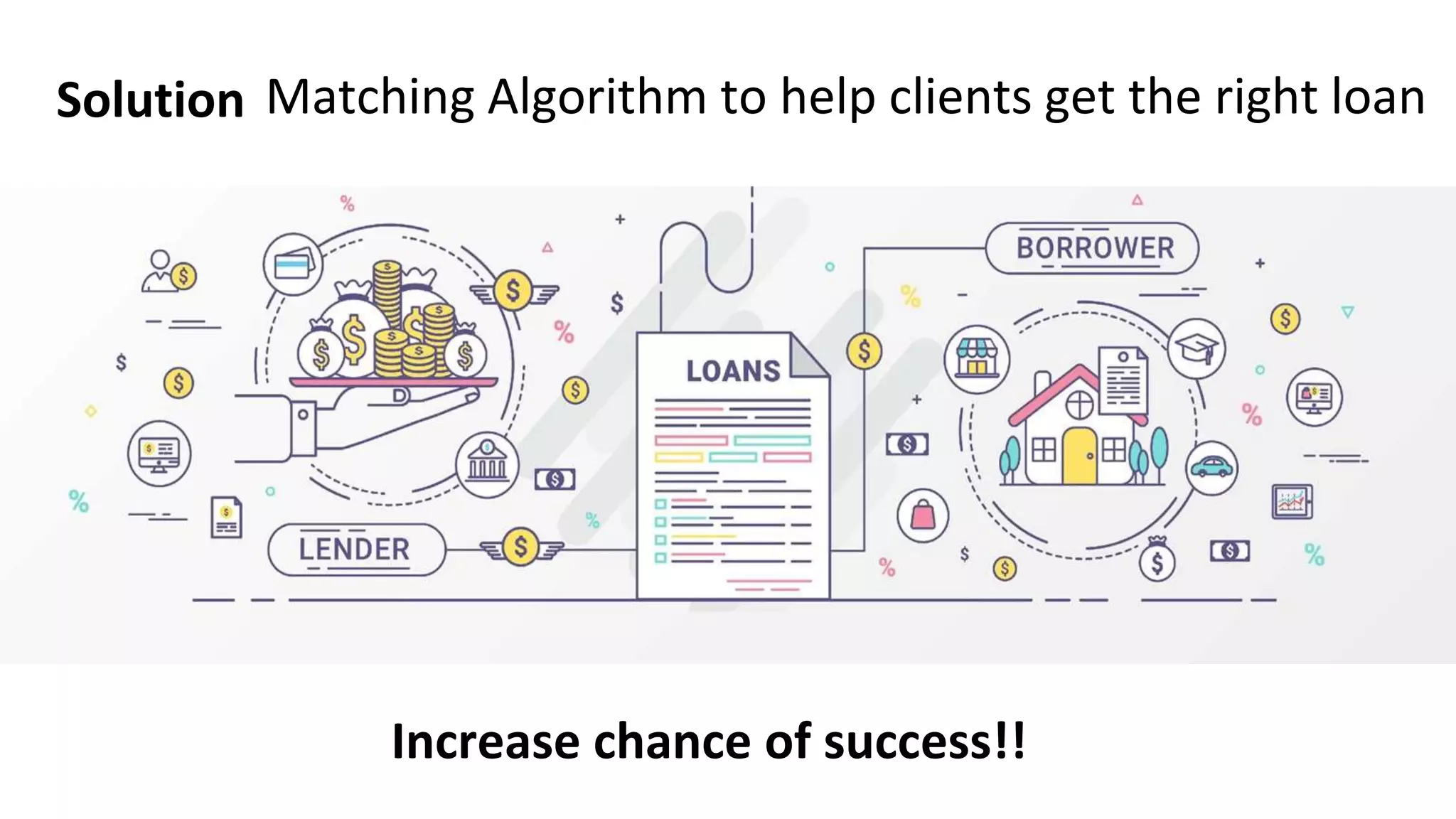 Solution Matching Algorithm to help clients get the right loan

BORROWER

LOANS

LENDER

Increase chance of success!!